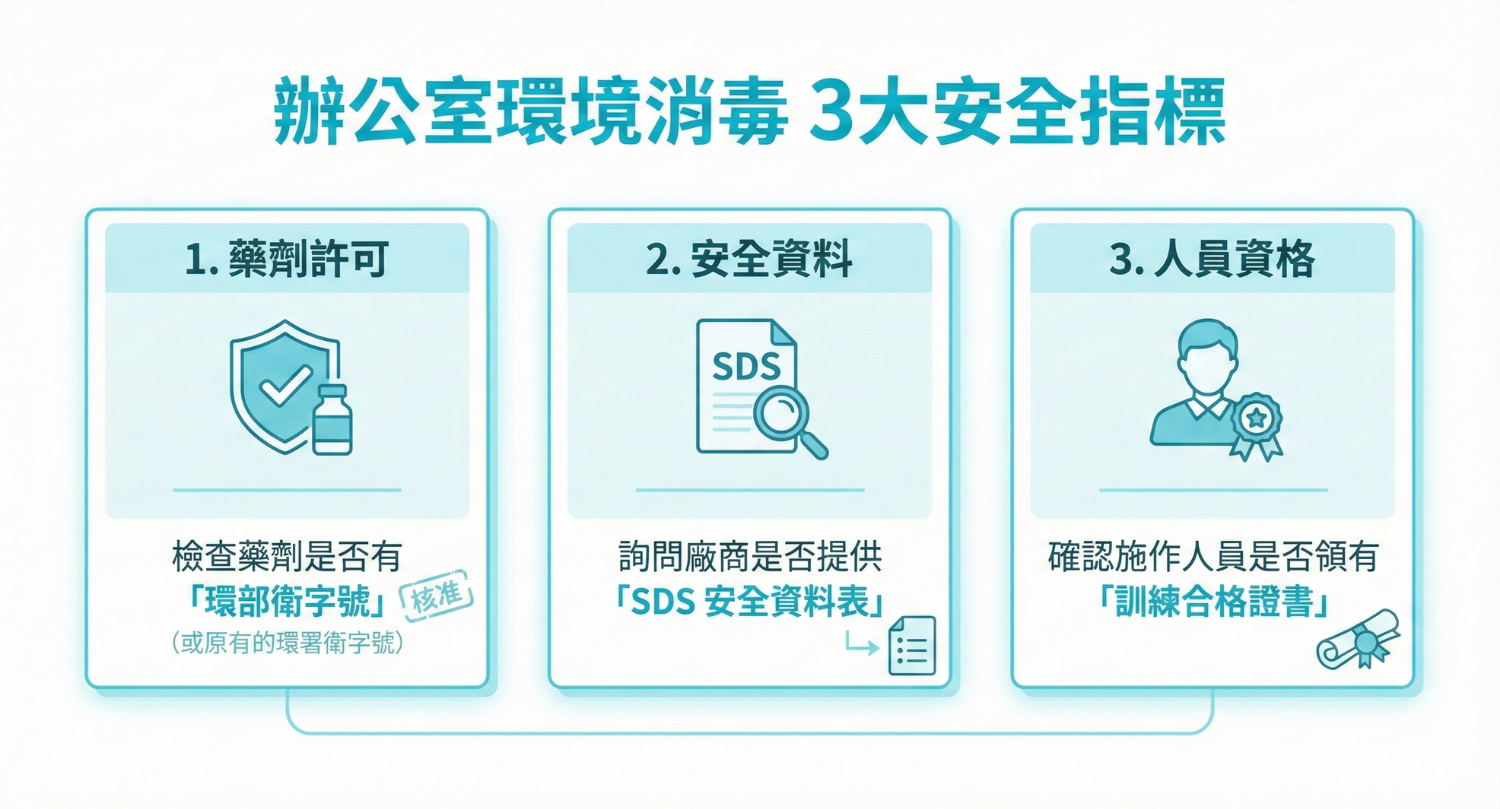 辦公室環境消毒 3大安全指標

1. 藥劑許可

檢查藥劑是否有
「環部衛字號」 核准
（或原有的環署衛字號）

2. 安全資料

SDS

詢問廠商是否提供
「SDS 安全資料表」

3. 人員資格

確認施作人員是否領有
「訓練合格證書」